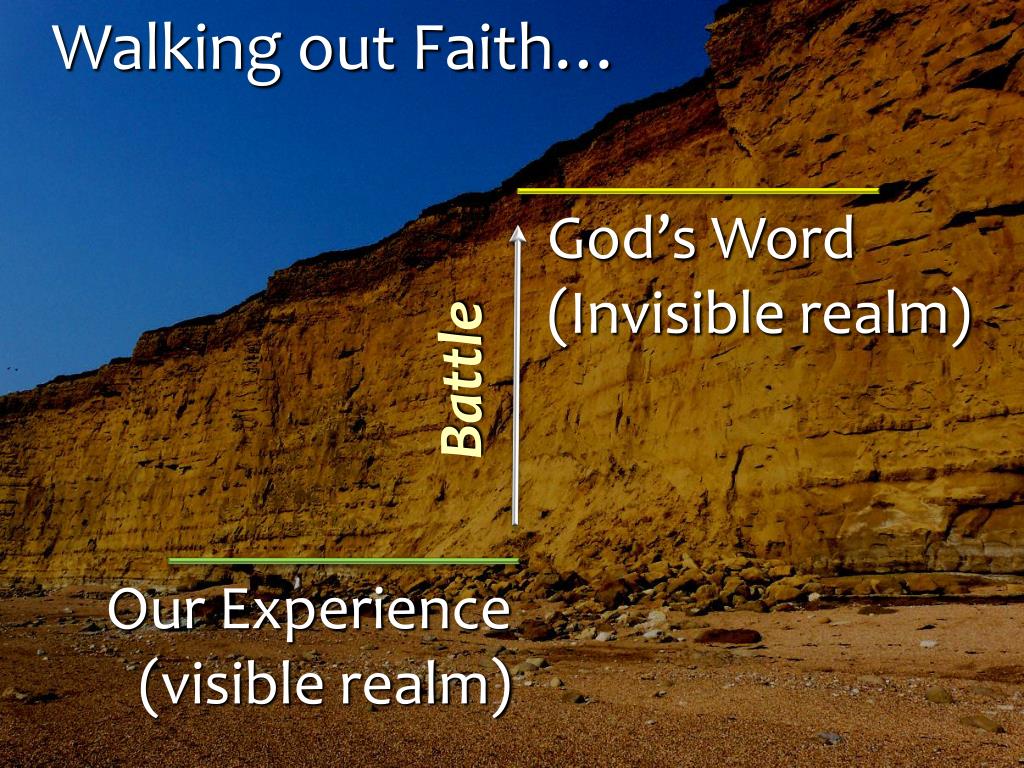 Walking out Faith…

God's Word
(Invisible realm)

Battle

Our Experience
(visible realm)